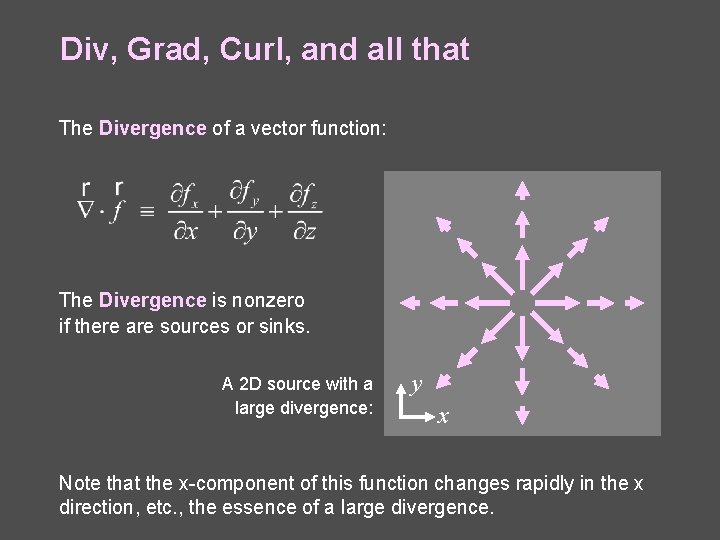 Div, Grad, Curl, and all that

The Divergence of a vector function:

$\overset{r}{\nabla} \cdot \overset{r}{f} \equiv \frac{\partial f_x}{\partial x} + \frac{\partial f_y}{\partial y} + \frac{\partial f_z}{\partial z}$

The Divergence is nonzero if there are sources or sinks.

A 2D source with a large divergence:

$y$

$x$

Note that the x-component of this function changes rapidly in the x direction, etc., the essence of a large divergence.